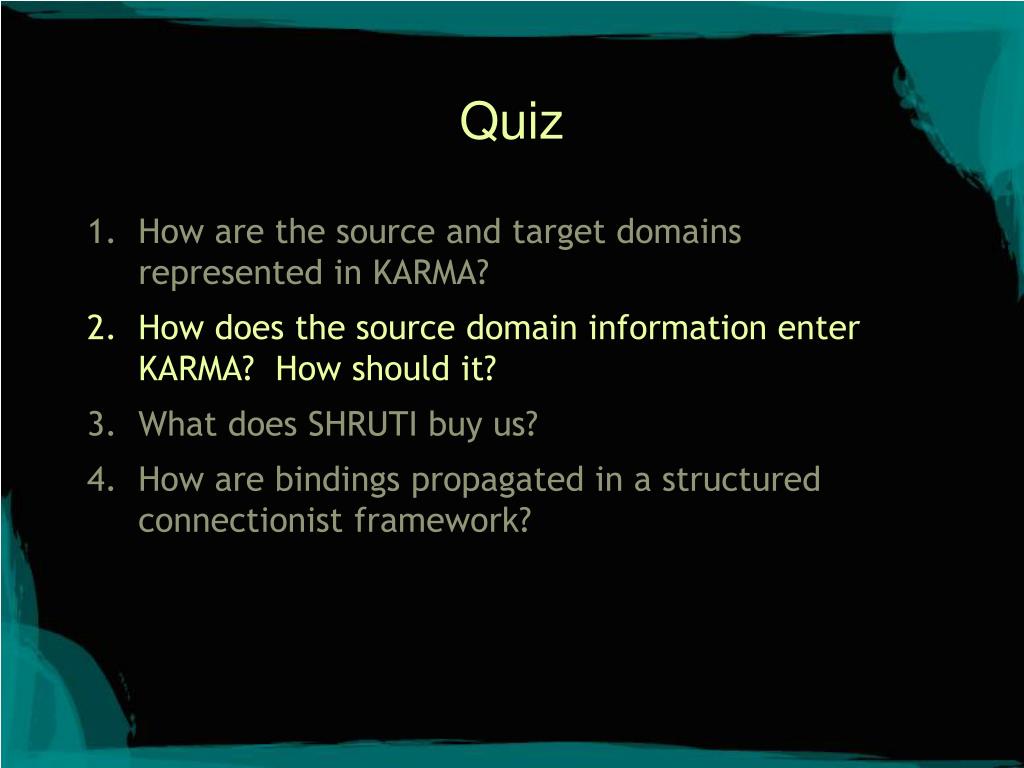 Quiz

1. How are the source and target domains represented in KARMA?
2. How does the source domain information enter KARMA? How should it?
3. What does SHRUTI buy us?
4. How are bindings propagated in a structured connectionist framework?